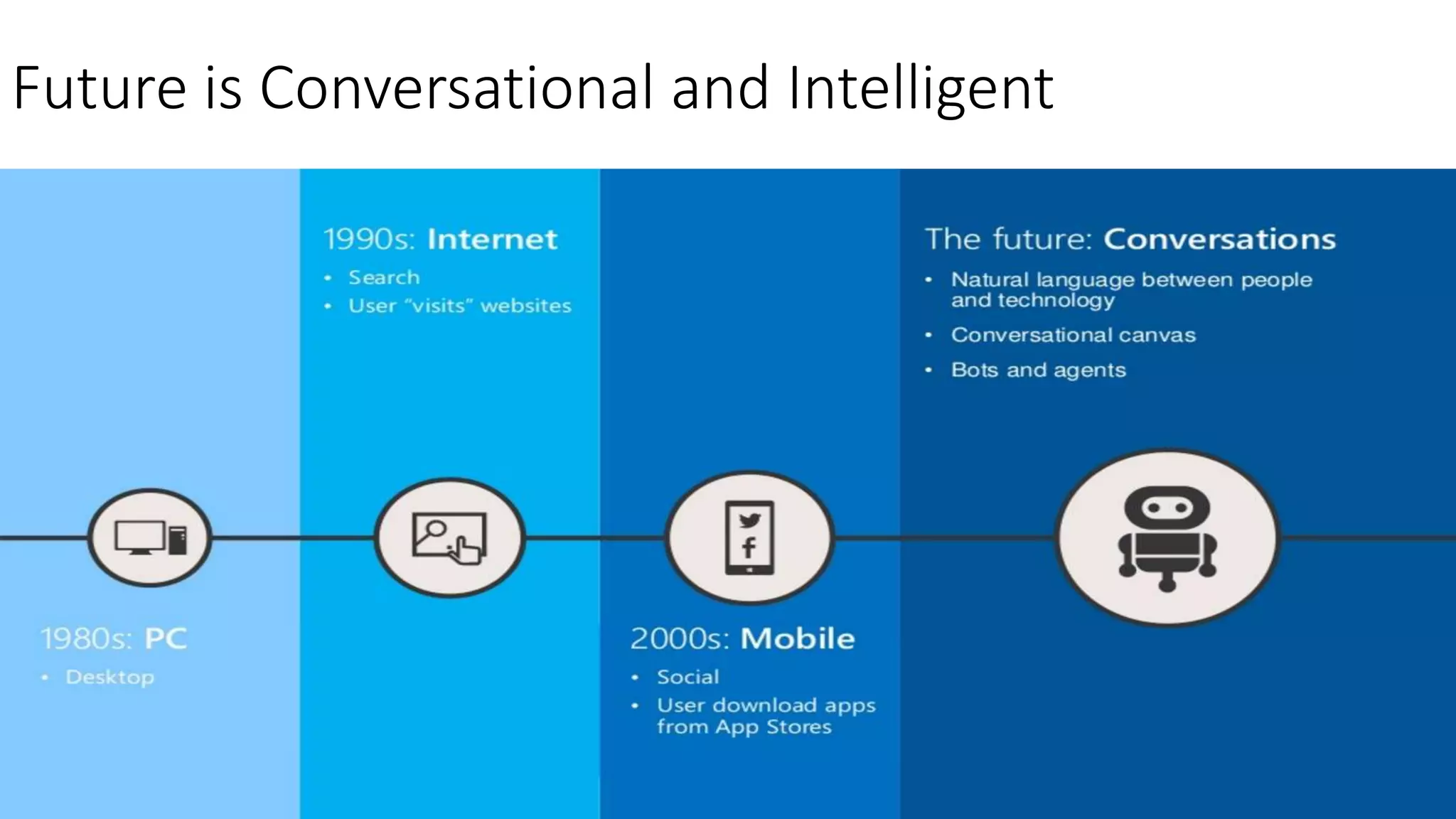 Future is Conversational and Intelligent

1980s: PC
• Desktop

1990s: Internet
• Search
• User "visits" websites

2000s: Mobile
• Social
• User download apps from App Stores

The future: Conversations
• Natural language between people and technology
• Conversational canvas
• Bots and agents